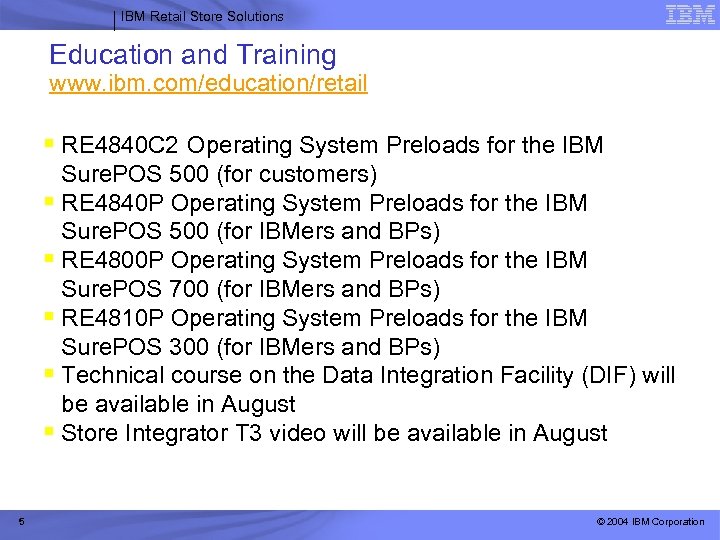 IBM Retail Store Solutions

IBM

Education and Training
www.ibm.com/education/retail

- RE4840C2 Operating System Preloads for the IBM SurePOS 500 (for customers)
- RE4840P Operating System Preloads for the IBM SurePOS 500 (for IBMers and BPs)
- RE4800P Operating System Preloads for the IBM SurePOS 700 (for IBMers and BPs)
- RE4810P Operating System Preloads for the IBM SurePOS 300 (for IBMers and BPs)
- Technical course on the Data Integration Facility (DIF) will be available in August
- Store Integrator T3 video will be available in August

5

© 2004 IBM Corporation